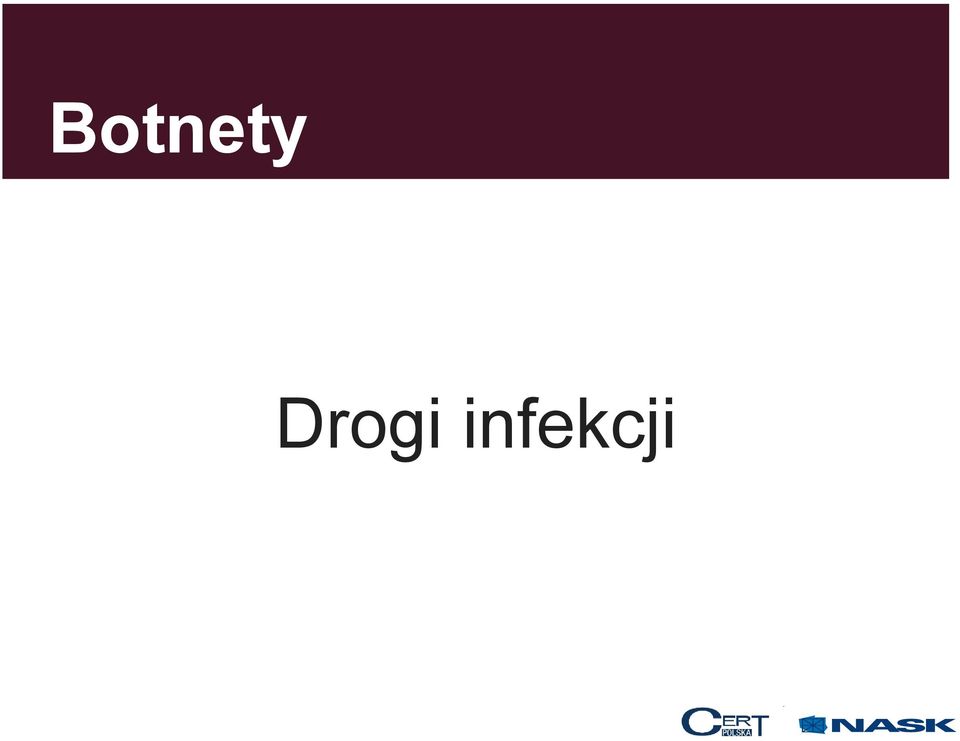 Botnety

Drogi infekcji

CERT POLSKA NASK